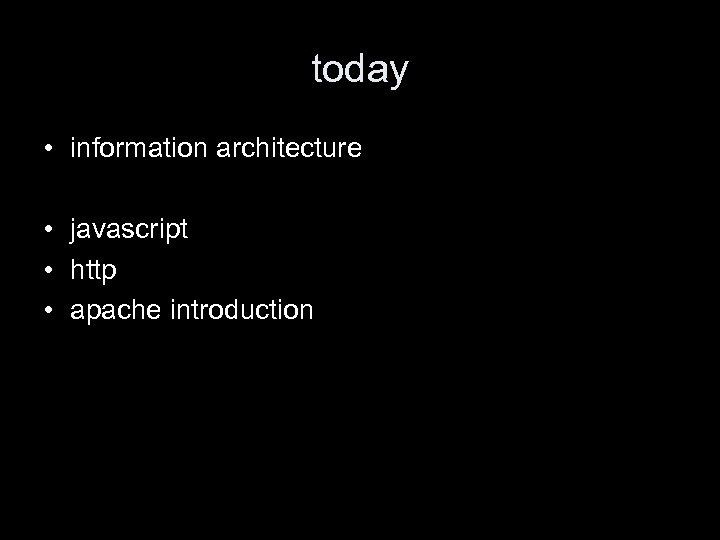 today

• information architecture

• javascript
• http
• apache introduction